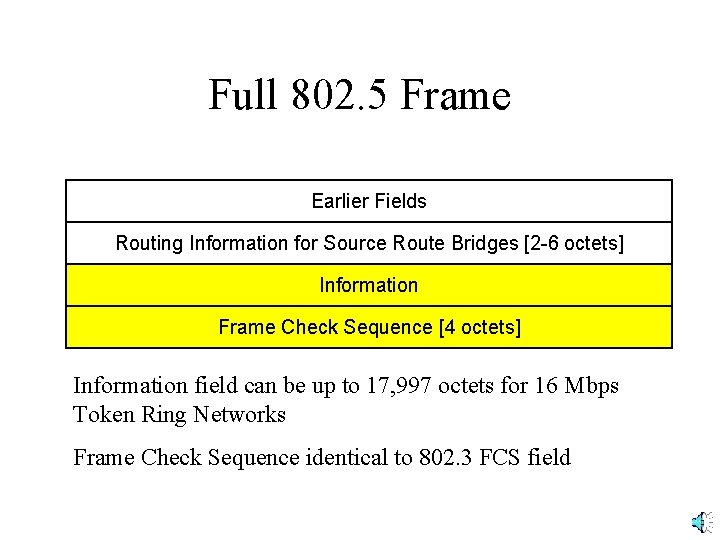 Full 802.5 Frame

| Earlier Fields |
|---|
| Routing Information for Source Route Bridges [2-6 octets] |
| Information |
| Frame Check Sequence [4 octets] |

Information field can be up to 17,997 octets for 16 Mbps Token Ring Networks

Frame Check Sequence identical to 802.3 FCS field